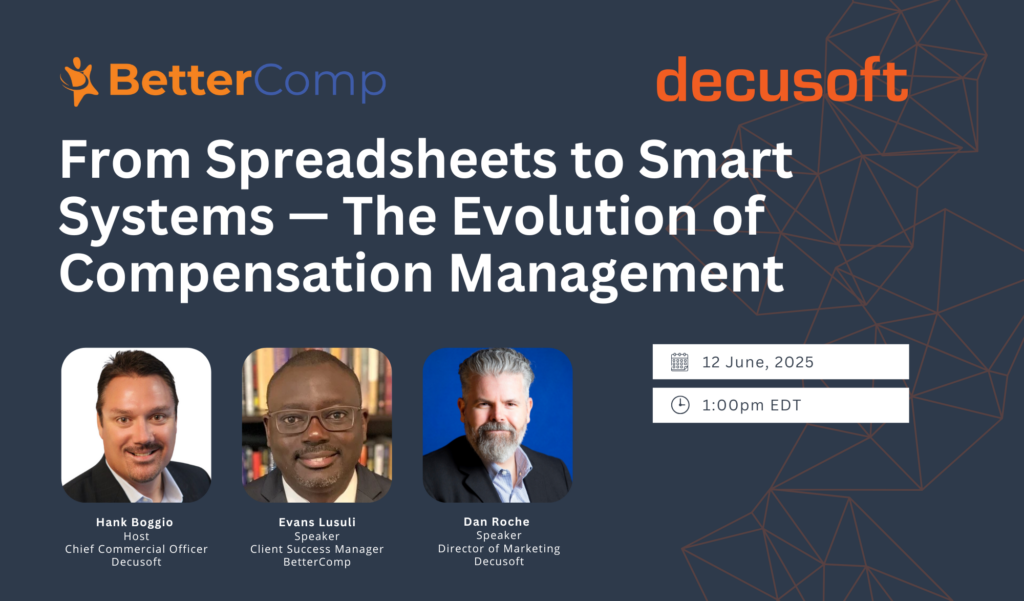 BetterComp

decusoft

From Spreadsheets to Smart Systems — The Evolution of Compensation Management

12 June, 2025

1:00pm EDT

Hank Boggio
Host
Chief Commercial Officer
Decusoft

Evans Lusuli
Speaker
Client Success Manager
BetterComp

Dan Roche
Speaker
Director of Marketing
Decusoft